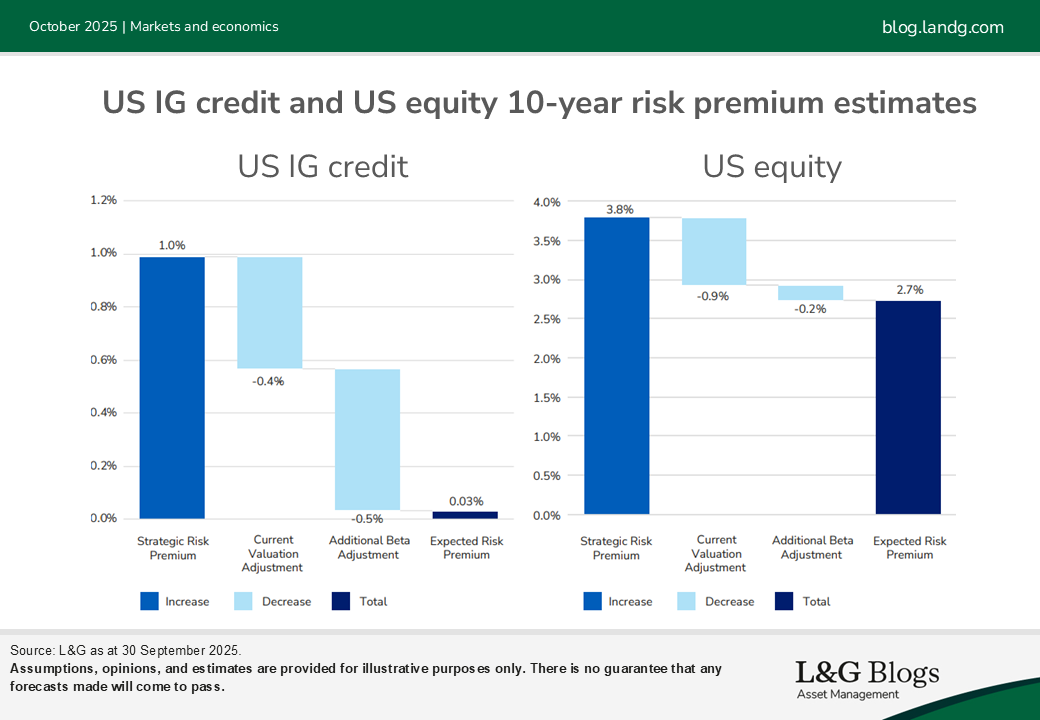 October 2025 | Markets and economics

blog.landg.com

US IG credit and US equity 10-year risk premium estimates

US IG credit

1.2%
1.0%
0.8%
0.6%
0.4%
0.2%
0.0%

1.0%
-0.4%
-0.5%
0.03%

Strategic Risk Premium
Current Valuation Adjustment
Additional Beta Adjustment
Expected Risk Premium

Increase
Decrease
Total

US equity

4.0%
3.5%
3.0%
2.5%
2.0%
1.5%
1.0%
0.5%
0.0%

3.8%
-0.9%
-0.2%
2.7%

Strategic Risk Premium
Current Valuation Adjustment
Additional Beta Adjustment
Expected Risk Premium

Increase
Decrease
Total

Source: L&G as at 30 September 2025.
Assumptions, opinions, and estimates are provided for illustrative purposes only. There is no guarantee that any forecasts made will come to pass.

L&G Blogs
Asset Management